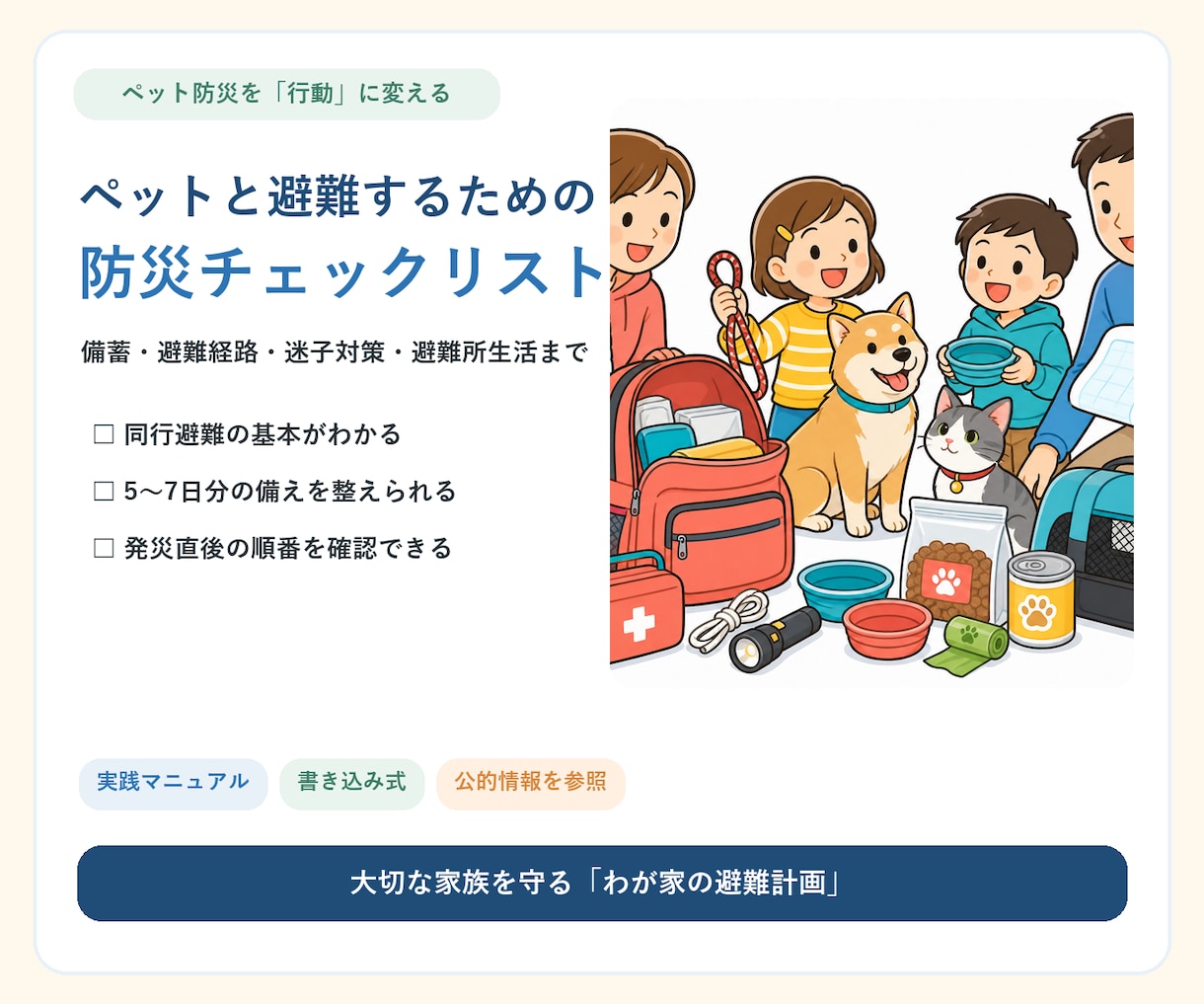 ペット防災を「行動」に変える

ペットと避難するための
防災チェックリスト

備蓄・避難経路・迷子対策・避難所生活まで

☐ 同行避難の基本がわかる
☐ 5〜7日分の備えを整えられる
☐ 発災直後の順番を確認できる

実践マニュアル
書き込み式
公的情報を参照

大切な家族を守る「わが家の避難計画」